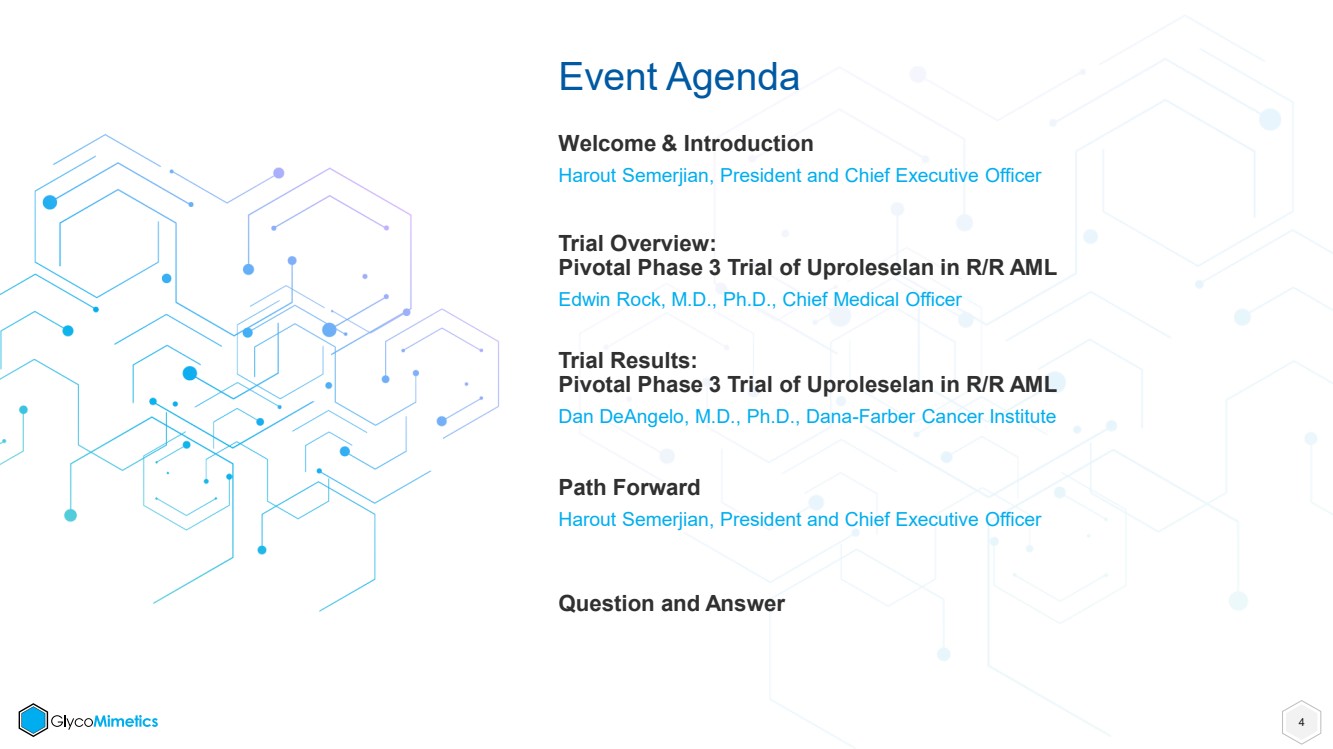 Event Agenda

Welcome & Introduction

Harout Semerjian, President and Chief Executive Officer

Trial Overview:
Pivotal Phase 3 Trial of Uproleselan in R/R AML

Edwin Rock, M.D., Ph.D., Chief Medical Officer

Trial Results:
Pivotal Phase 3 Trial of Uproleselan in R/R AML

Dan DeAngelo, M.D., Ph.D., Dana-Farber Cancer Institute

Path Forward

Harout Semerjian, President and Chief Executive Officer

Question and Answer

GlycoMimetics

4